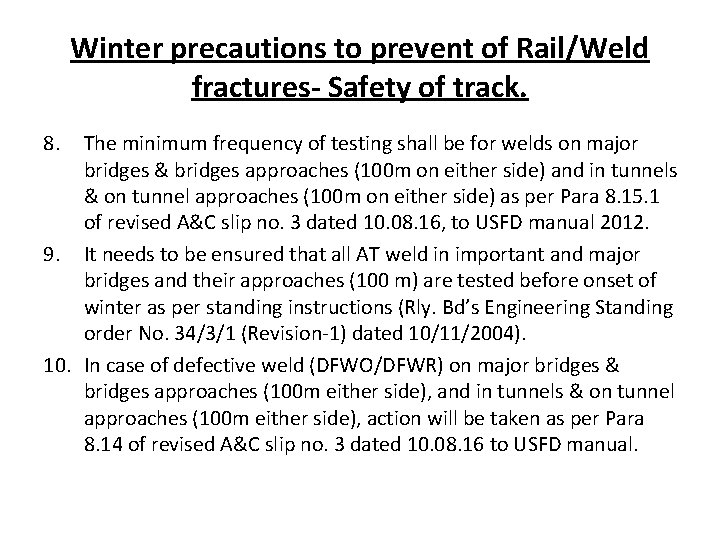 Winter precautions to prevent of Rail/Weld fractures- Safety of track.

8. The minimum frequency of testing shall be for welds on major bridges & bridges approaches (100m on either side) and in tunnels & on tunnel approaches (100m on either side) as per Para 8.15.1 of revised A&C slip no. 3 dated 10.08.16, to USFD manual 2012.

9. It needs to be ensured that all AT weld in important and major bridges and their approaches (100 m) are tested before onset of winter as per standing instructions (Rly. Bd's Engineering Standing order No. 34/3/1 (Revision-1) dated 10/11/2004).

10. In case of defective weld (DFWO/DFWR) on major bridges & bridges approaches (100m either side), and in tunnels & on tunnel approaches (100m either side), action will be taken as per Para 8.14 of revised A&C slip no. 3 dated 10.08.16 to USFD manual.